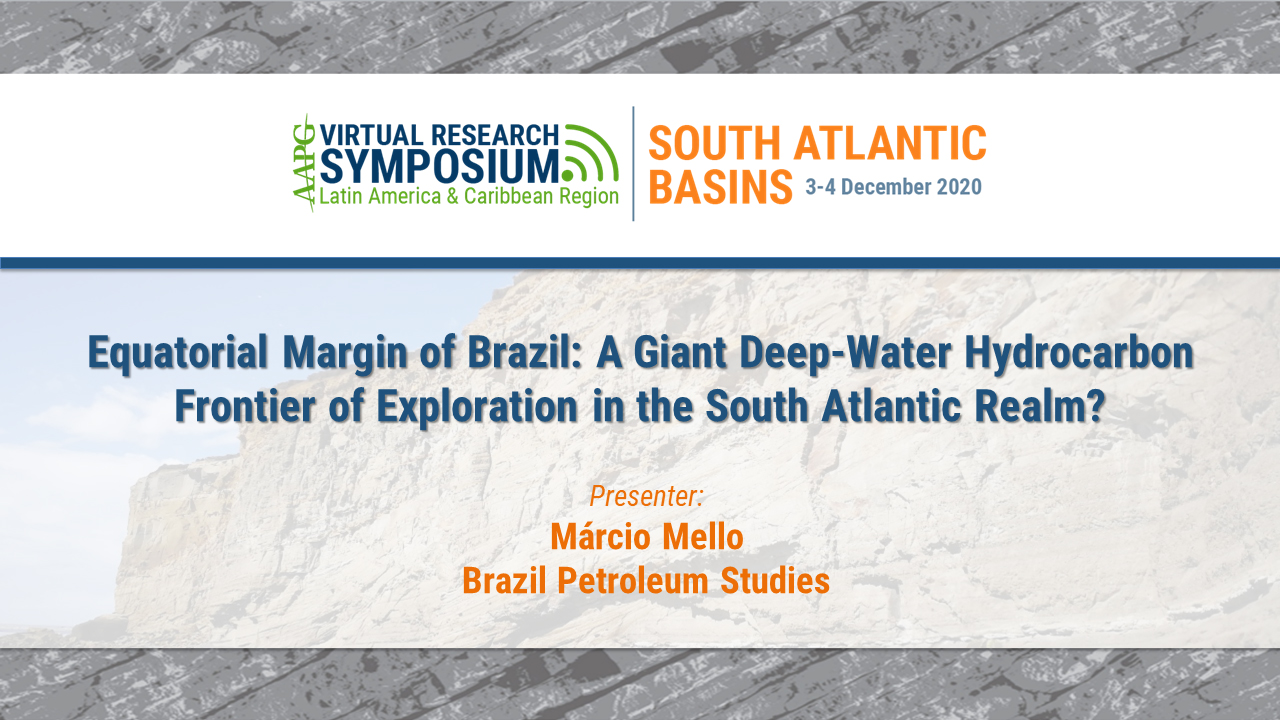 AAPG VIRTUAL RESEARCH SYMPOSIUM
Latin America & Caribbean Region

SOUTH ATLANTIC BASINS 3-4 December 2020

Equatorial Margin of Brazil: A Giant Deep-Water Hydrocarbon Frontier of Exploration in the South Atlantic Realm?

Presenter:
Márcio Mello
Brazil Petroleum Studies